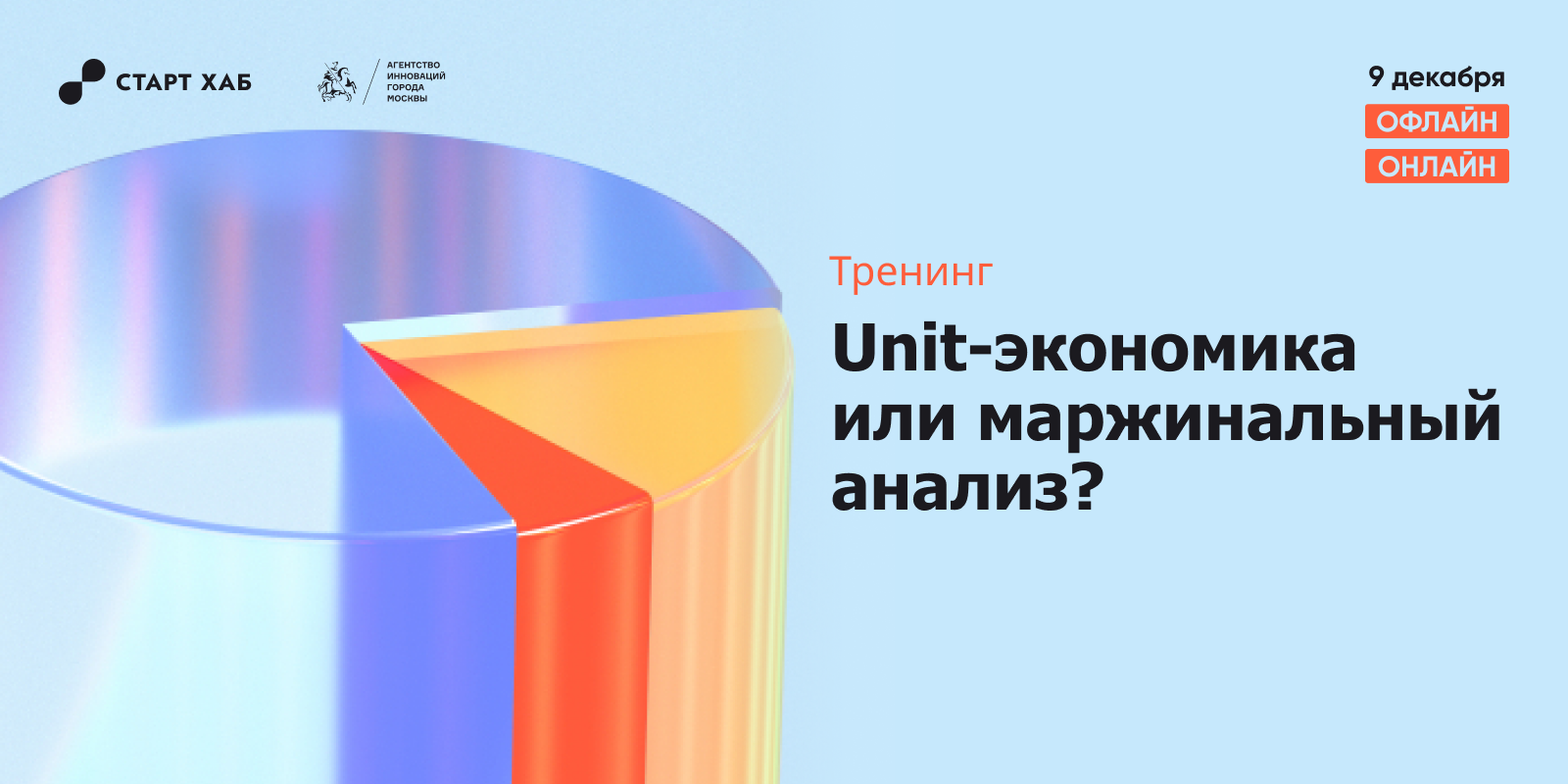 СТАРТ ХАБ

АГЕНТСТВО ИННОВАЦИЙ ГОРОДА МОСКВЫ

9 декабря
ОФЛАЙН
ОНЛАЙН

Тренинг

Unit-экономика или маржинальный анализ?